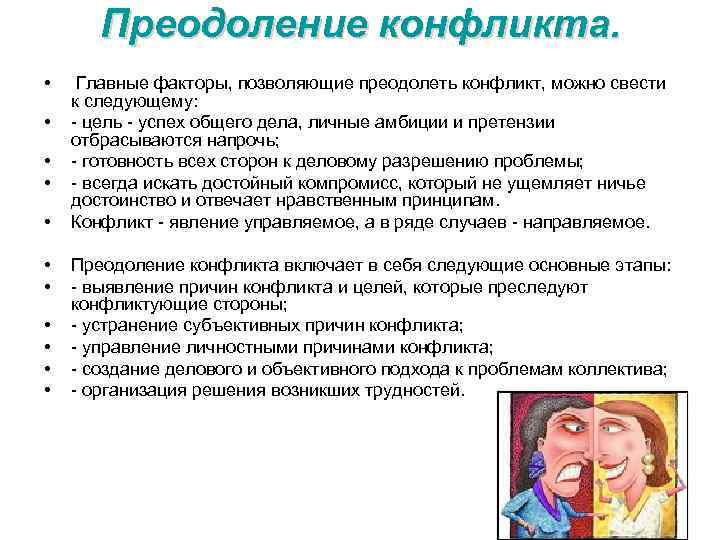 Преодоление конфликта.

• Главные факторы, позволяющие преодолеть конфликт, можно свести к следующему:
• - цель - успех общего дела, личные амбиции и претензии отбрасываются напрочь;
• - готовность всех сторон к деловому разрешению проблемы;
• - всегда искать достойный компромисс, который не ущемляет ничье достоинство и отвечает нравственным принципам.
• Конфликт - явление управляемое, а в ряде случаев - направляемое.

• Преодоление конфликта включает в себя следующие основные этапы:
• - выявление причин конфликта и целей, которые преследуют конфликтующие стороны;
• - устранение субъективных причин конфликта;
• - управление личностными причинами конфликта;
• - создание делового и объективного подхода к проблемам коллектива;
• - организация решения возникших трудностей.